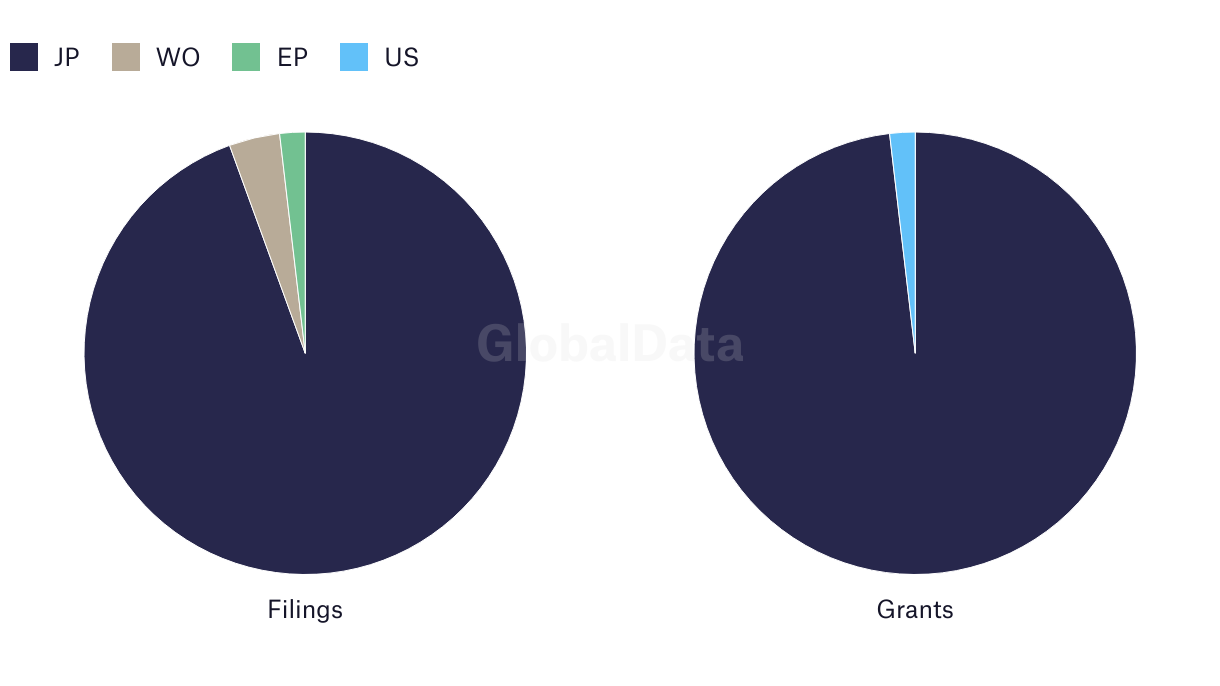 JP WO EP US

GlobalData

Filings

Grants